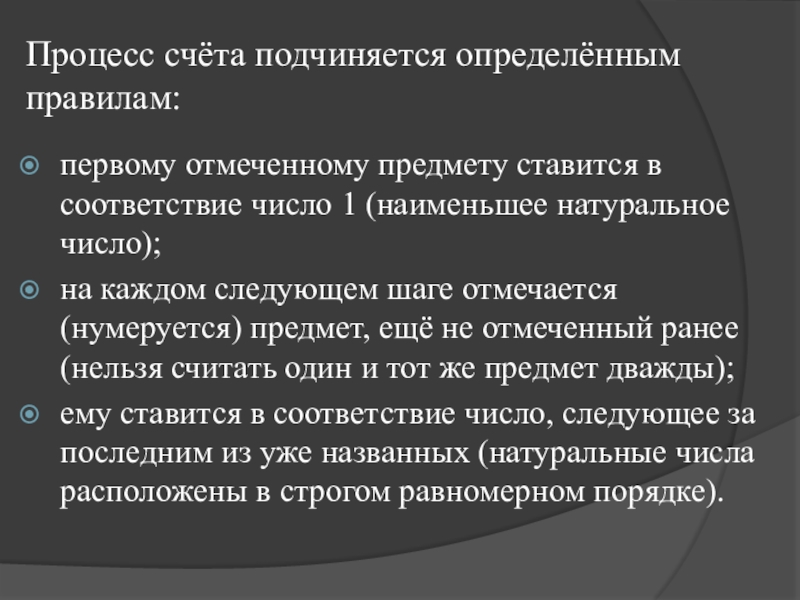 Процесс счёта подчиняется определённым правилам:

первому отмеченному предмету ставится в соответствие число 1 (наименьшее натуральное число);

на каждом следующем шаге отмечается (нумеруется) предмет, ещё не отмеченный ранее (нельзя считать один и тот же предмет дважды);

ему ставится в соответствие число, следующее за последним из уже названных (натуральные числа расположены в строгом равномерном порядке).